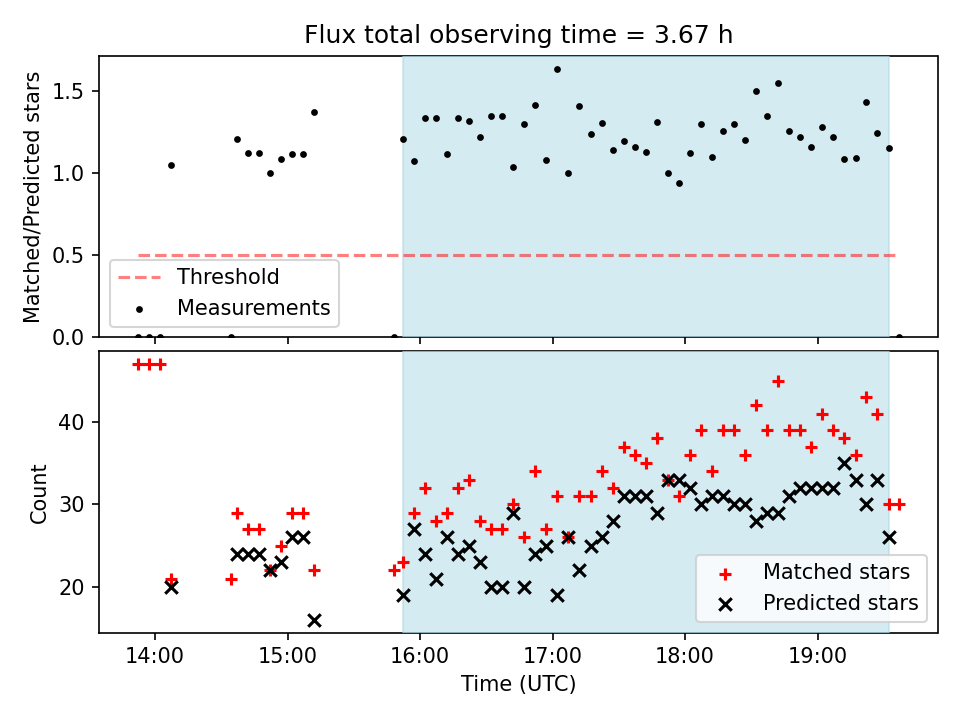 Flux total observing time = 3.67 h

Matched/Predicted stars

1.5
1.0
0.5
0.0

Threshold
Measurements

Count

40
30
20

Matched stars
Predicted stars

14:00
15:00
16:00
17:00
18:00
19:00

Time (UTC)